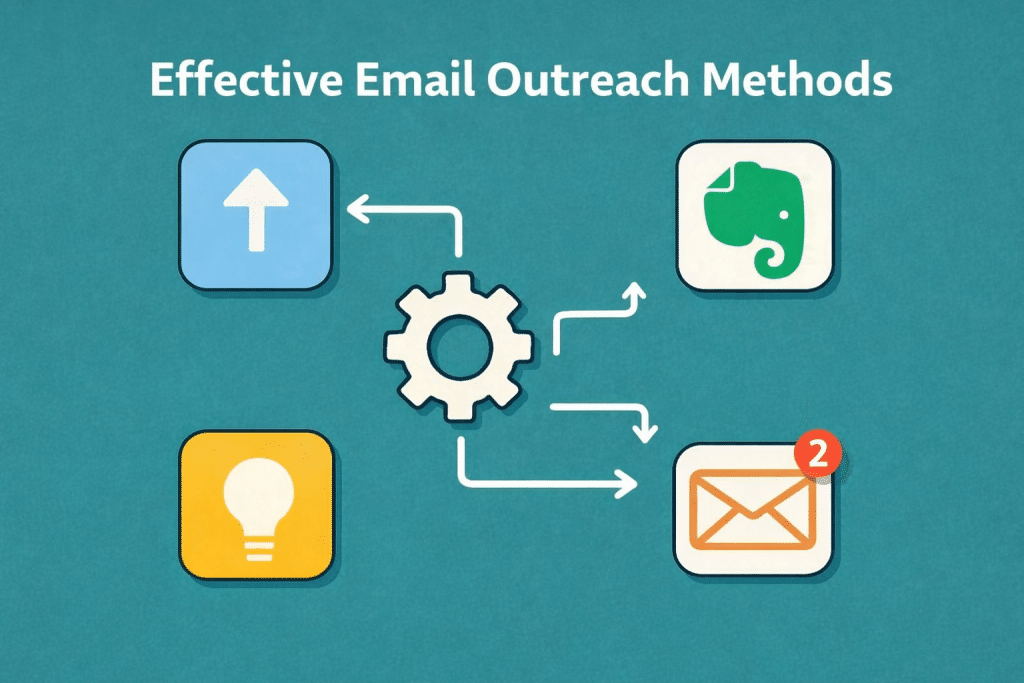 Effective Email Outreach Methods

2